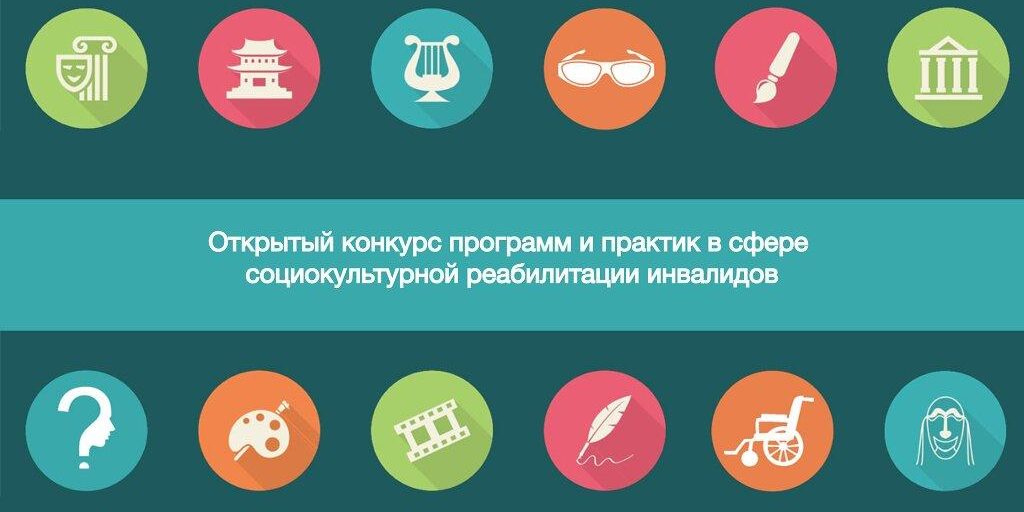 Открытый конкурс программ и практик в сфере социокультурной реабилитации инвалидов